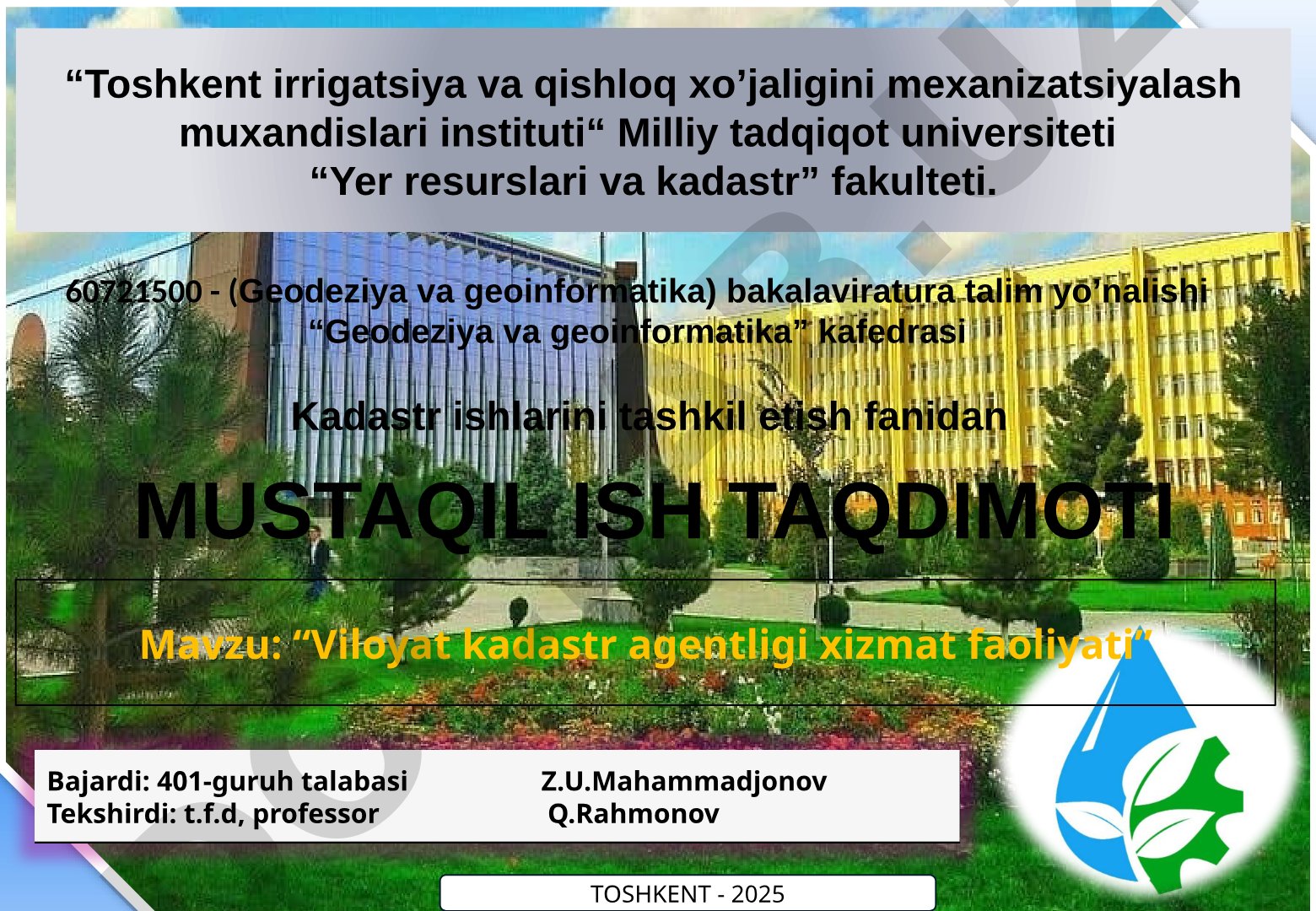 “Toshkent irrigatsiya va qishloq xo’jaligini mexanizatsiyalash muxandislari instituti“ Milliy tadqiqot universiteti
“Yer resurslari va kadastr” fakulteti.

60721500 - (Geodeziya va geoinformatika) bakalaviratura talim yo’nalishi
“Geodeziya va geoinformatika” kafedrasi

Kadastr ishlarini tashkil etish fanidan

MUSTAQIL ISH TAQDIMOTI

Mavzu: “Viloyat kadastr agentligi xizmat faoliyati”

Bajardi: 401-guruh talabasi Z.U.Mahammadjonov
Tekshirdi: t.f.d, professor Q.Rahmonov

TOSHKENT - 2025